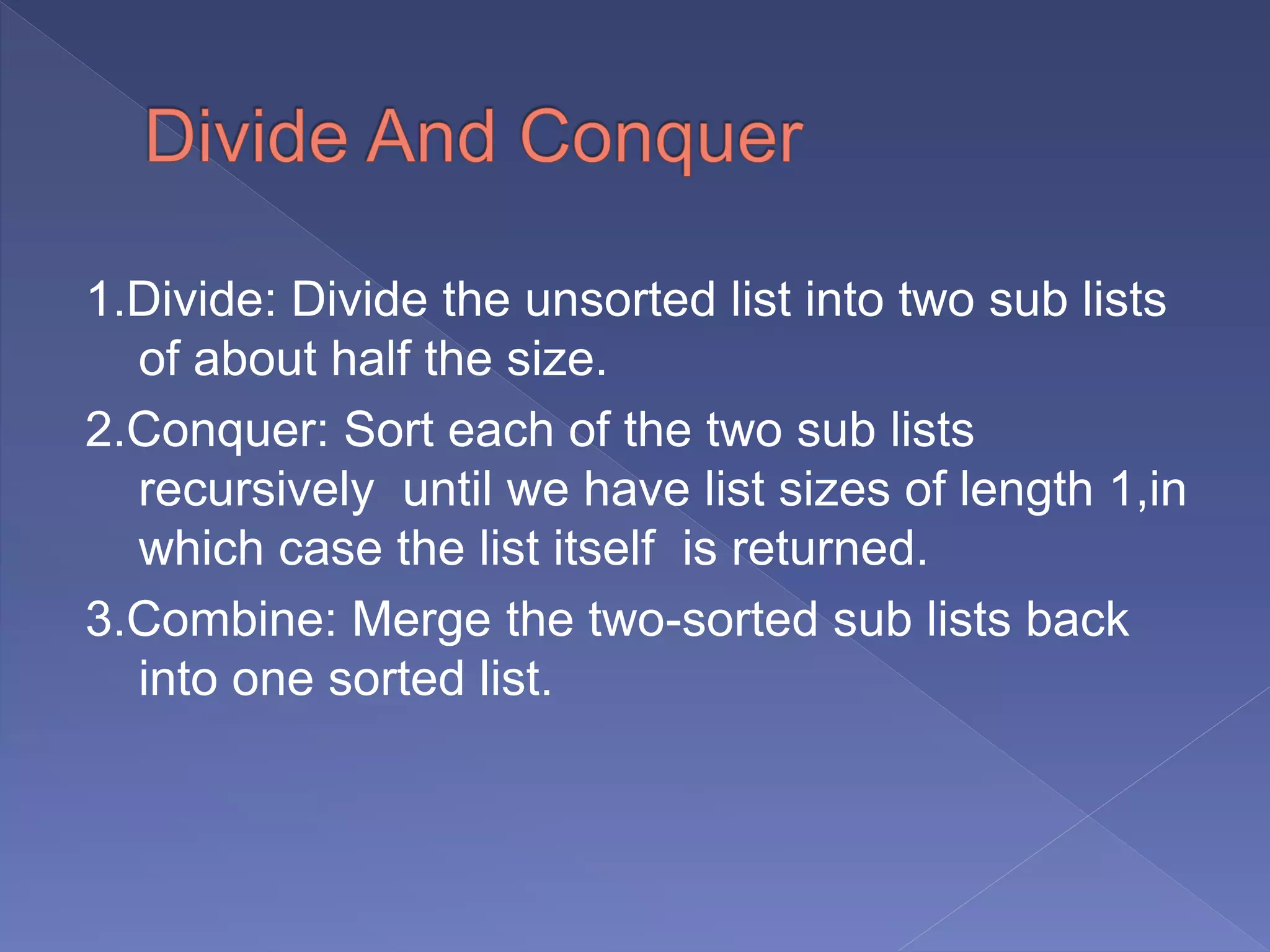 Divide And Conquer

1.Divide: Divide the unsorted list into two sub lists of about half the size.

2.Conquer: Sort each of the two sub lists recursively until we have list sizes of length 1,in which case the list itself is returned.

3.Combine: Merge the two-sorted sub lists back into one sorted list.